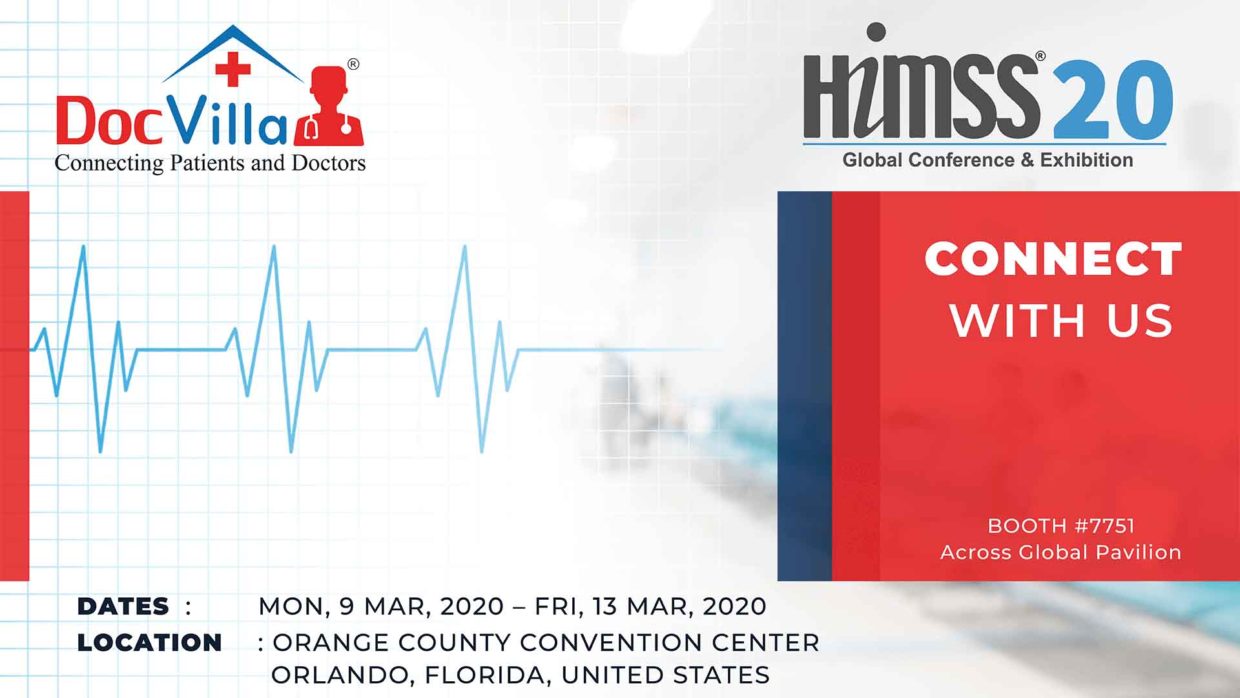 DocVilla®
Connecting Patients and Doctors

HIMSS® 20
Global Conference & Exhibition

CONNECT WITH US

BOOTH #7751
Across Global Pavilion

DATES : MON, 9 MAR, 2020 – FRI, 13 MAR, 2020
LOCATION : ORANGE COUNTY CONVENTION CENTER ORLANDO, FLORIDA, UNITED STATES